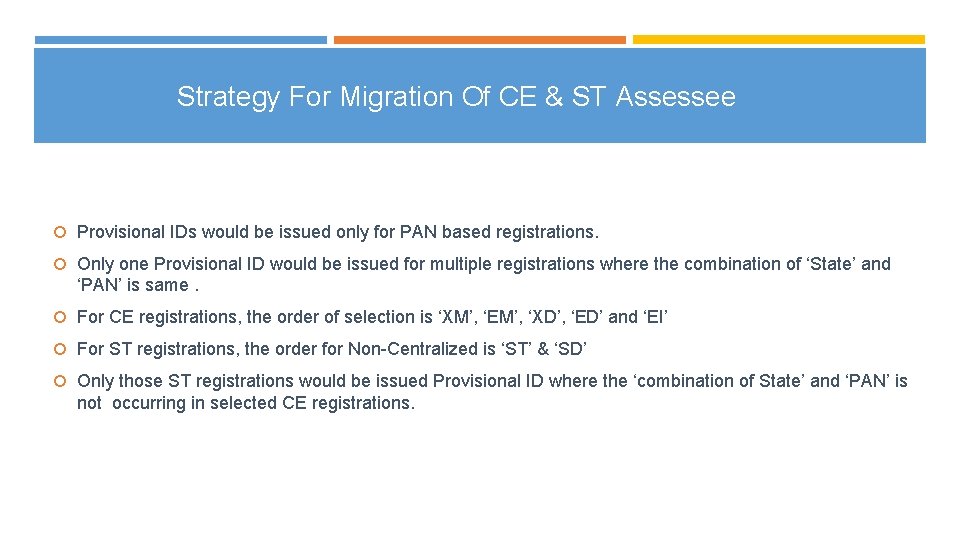 Strategy For Migration Of CE & ST Assessee

Provisional IDs would be issued only for PAN based registrations.

Only one Provisional ID would be issued for multiple registrations where the combination of ‘State’ and ‘PAN’ is same .

For CE registrations, the order of selection is ‘XM’, ‘EM’, ‘XD’, ‘ED’ and ‘EI’

For ST registrations, the order for Non-Centralized is ‘ST’ & ‘SD’

Only those ST registrations would be issued Provisional ID where the ‘combination of State’ and ‘PAN’ is not occurring in selected CE registrations.